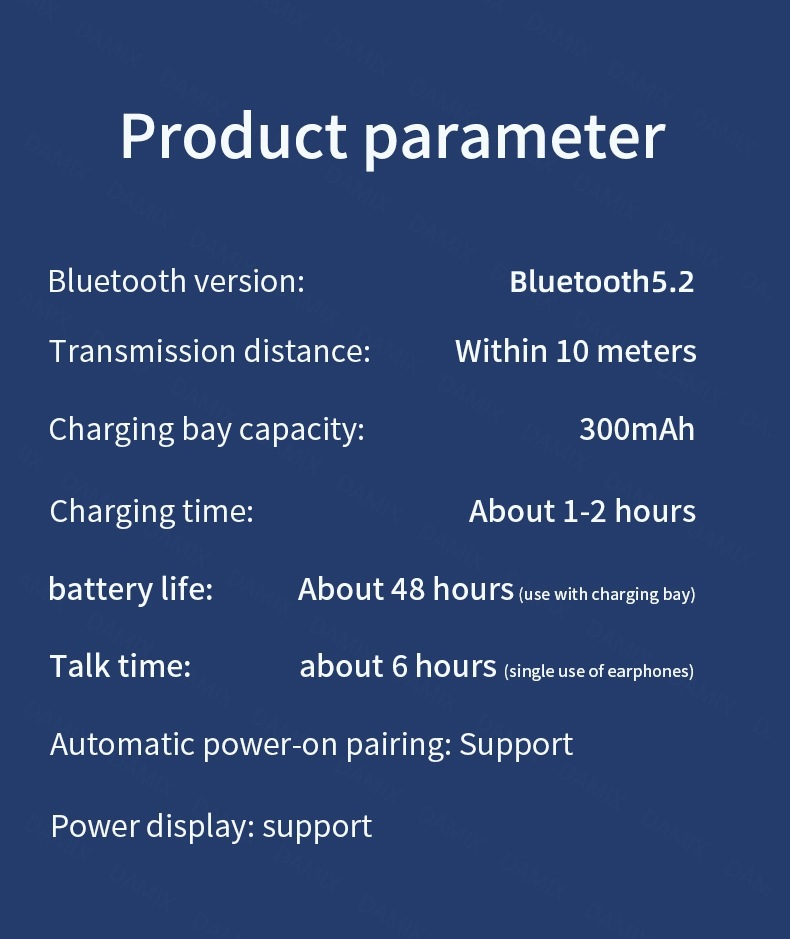 Product parameter

Bluetooth version: Bluetooth5.2

Transmission distance: Within 10 meters

Charging bay capacity: 300mAh

Charging time: About 1-2 hours

battery life: About 48 hours (use with charging bay)

Talk time: about 6 hours (single use of earphones)

Automatic power-on pairing: Support

Power display: support